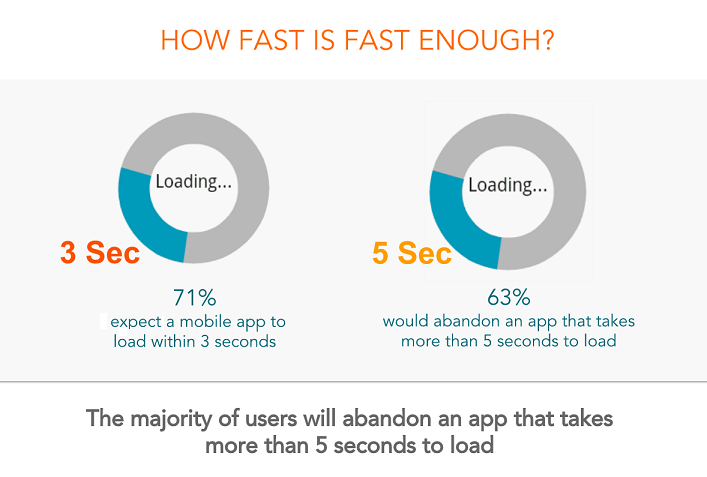 HOW FAST IS FAST ENOUGH?

Loading...

3 Sec

71%
expect a mobile app to load within 3 seconds

Loading...

5 Sec

63%
would abandon an app that takes more than 5 seconds to load

The majority of users will abandon an app that takes more than 5 seconds to load